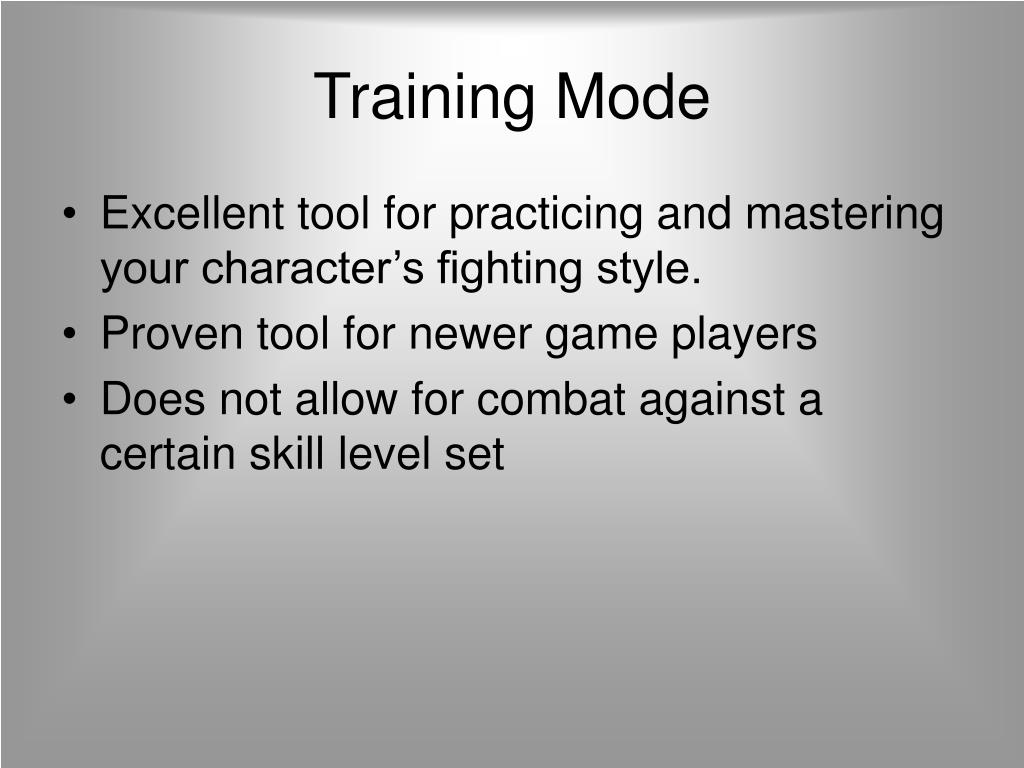 Training Mode

• Excellent tool for practicing and mastering your character’s fighting style.
• Proven tool for newer game players
• Does not allow for combat against a certain skill level set